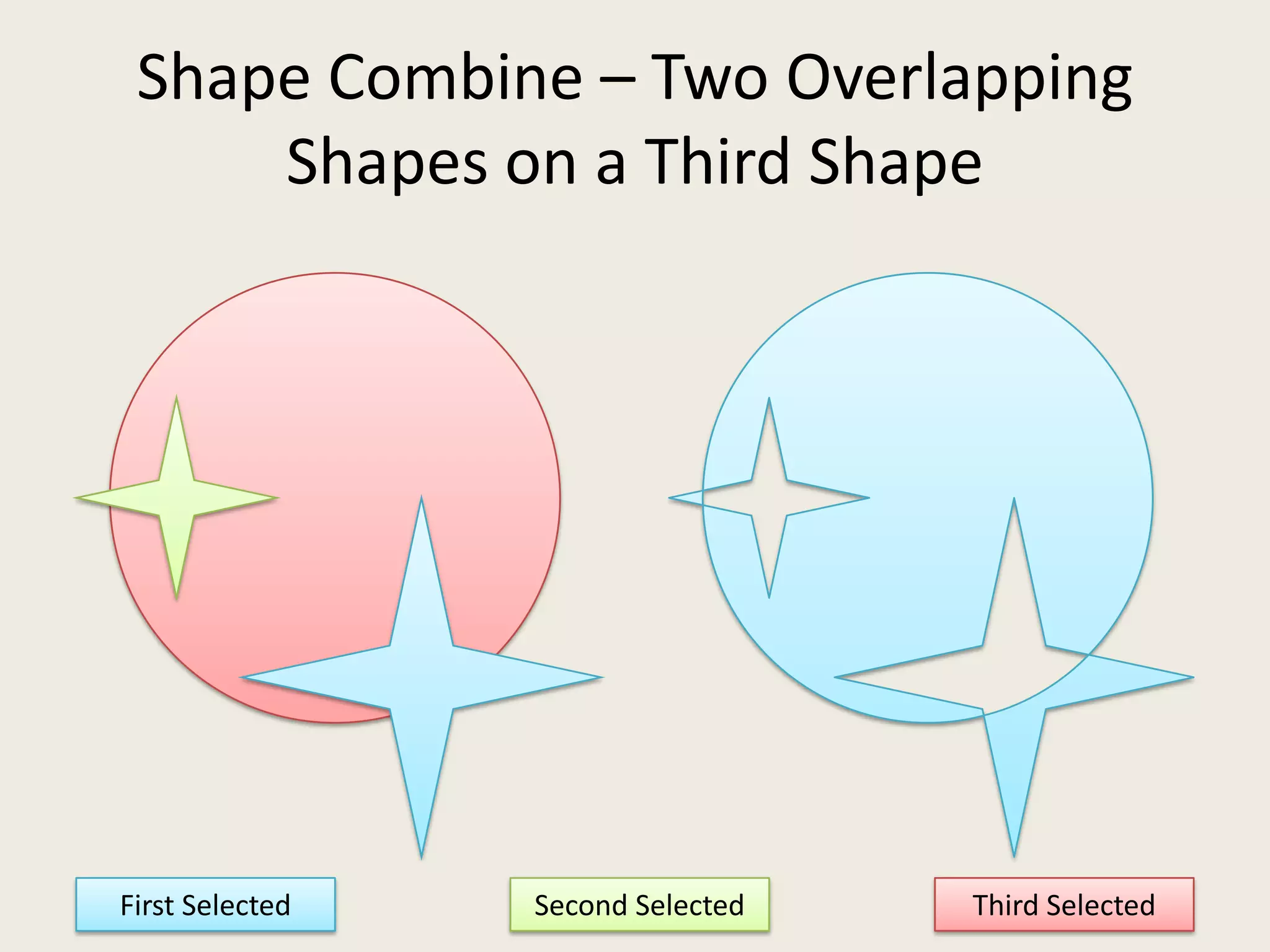 Shape Combine – Two Overlapping Shapes on a Third Shape

First Selected

Second Selected

Third Selected